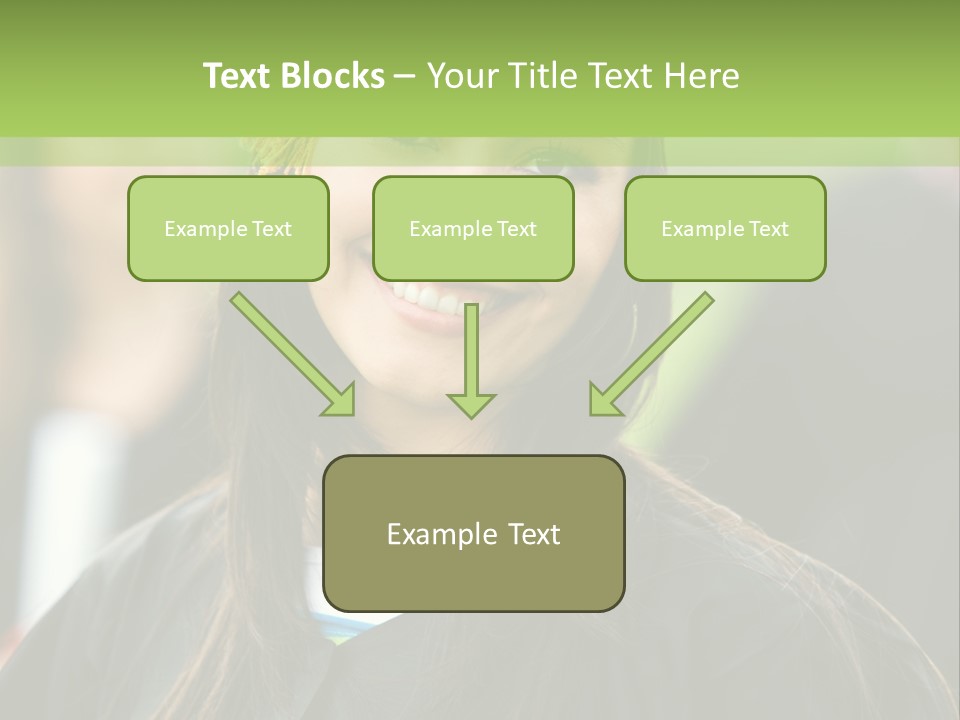 Text Blocks – Your Title Text Here

Example Text

Example Text

Example Text

Example Text